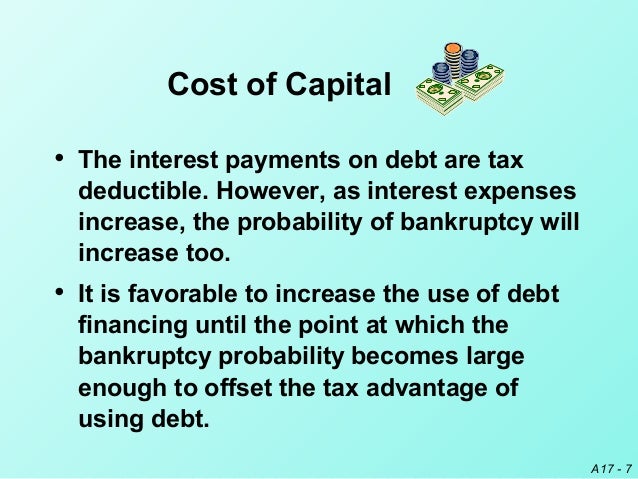 Cost of Capital

• The interest payments on debt are tax deductible. However, as interest expenses increase, the probability of bankruptcy will increase too.

• It is favorable to increase the use of debt financing until the point at which the bankruptcy probability becomes large enough to offset the tax advantage of using debt.

A17 - 7